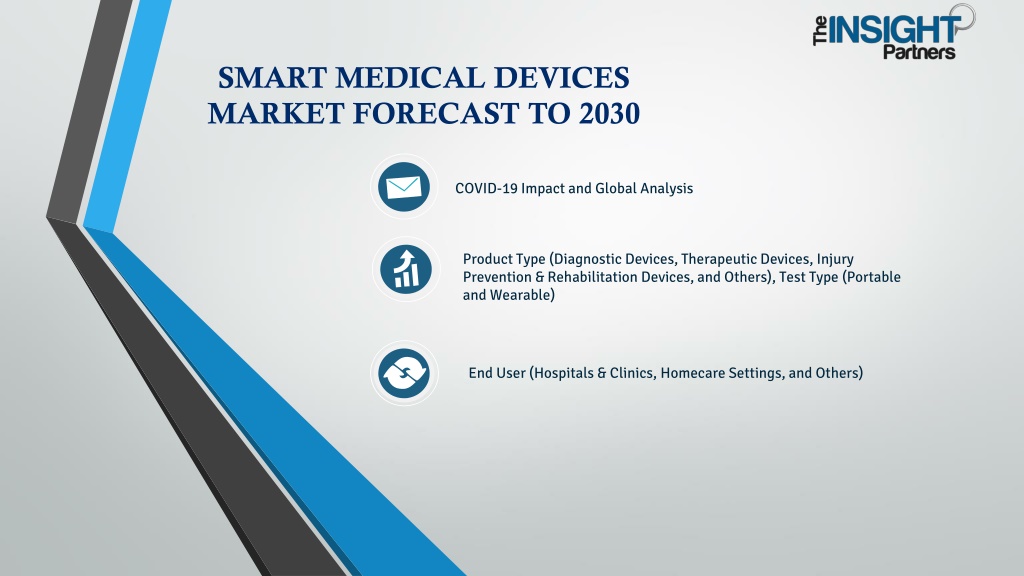 The INSIGHT Partners

SMART MEDICAL DEVICES MARKET FORECAST TO 2030

COVID-19 Impact and Global Analysis

Product Type (Diagnostic Devices, Therapeutic Devices, Injury Prevention & Rehabilitation Devices, and Others), Test Type (Portable and Wearable)

End User (Hospitals & Clinics, Homecare Settings, and Others)